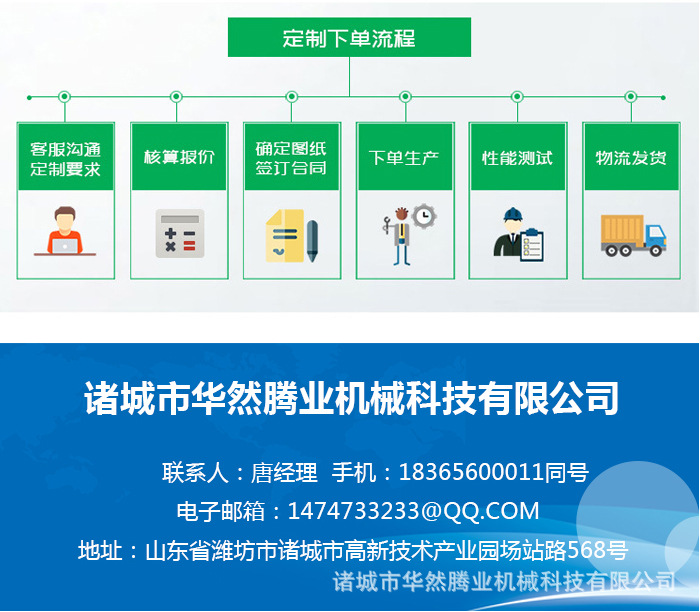 定制下单流程

客服沟通
定制要求

核算报价

确定图纸
签订合同

下单生产

性能测试

物流发货

诸城市华然腾业机械科技有限公司

联系人：唐经理 手机：18365600011同号

电子邮箱：1474733233@QQ.COM

地址：山东省潍坊市诸城市高新技术产业园场站路568号

诸城市华然腾业机械科技有限公司